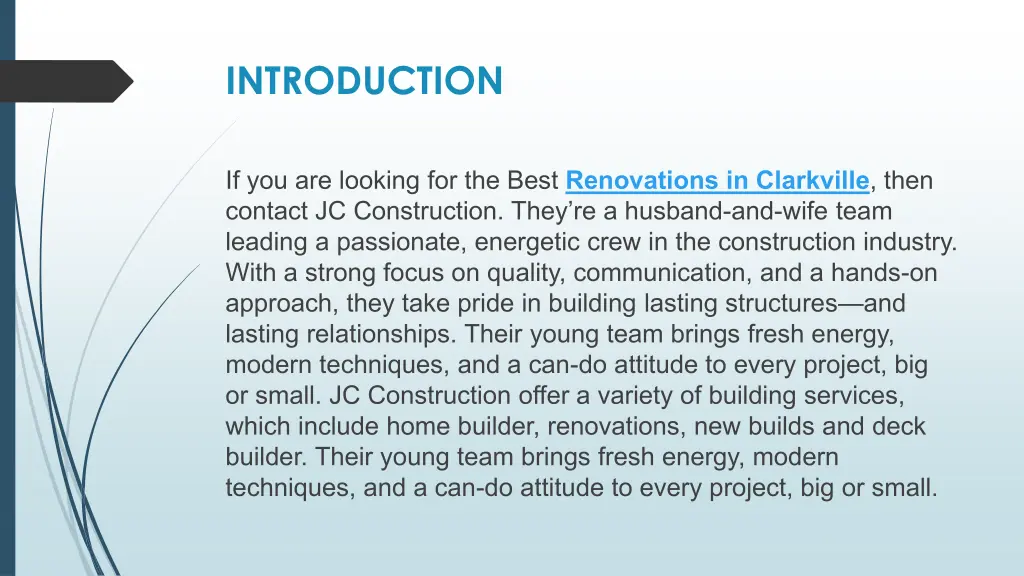 INTRODUCTION

If you are looking for the Best Renovations in Clarkville, then contact JC Construction. They’re a husband-and-wife team leading a passionate, energetic crew in the construction industry. With a strong focus on quality, communication, and a hands-on approach, they take pride in building lasting structures—and lasting relationships. Their young team brings fresh energy, modern techniques, and a can-do attitude to every project, big or small. JC Construction offer a variety of building services, which include home builder, renovations, new builds and deck builder. Their young team brings fresh energy, modern techniques, and a can-do attitude to every project, big or small.